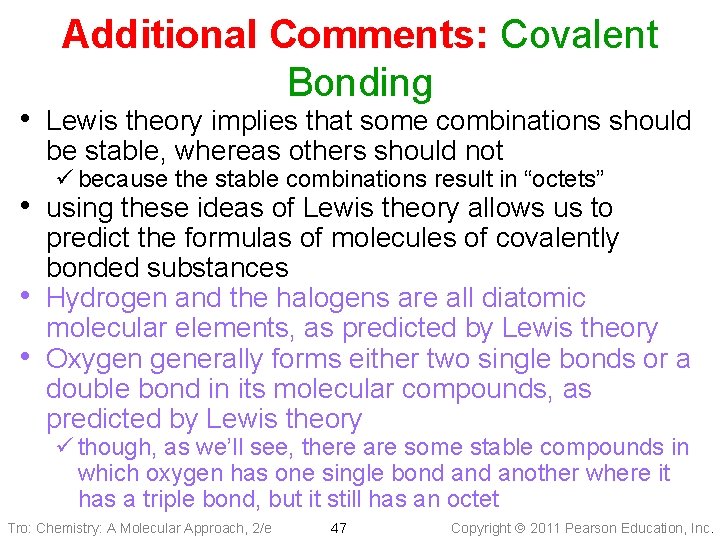 Additional Comments: Covalent Bonding

• Lewis theory implies that some combinations should be stable, whereas others should not
✓ because the stable combinations result in “octets”
• using these ideas of Lewis theory allows us to predict the formulas of molecules of covalently bonded substances
• Hydrogen and the halogens are all diatomic molecular elements, as predicted by Lewis theory
• Oxygen generally forms either two single bonds or a double bond in its molecular compounds, as predicted by Lewis theory
✓ though, as we’ll see, there are some stable compounds in which oxygen has one single bond and another where it has a triple bond, but it still has an octet

Tro: Chemistry: A Molecular Approach, 2/e 47 Copyright © 2011 Pearson Education, Inc.